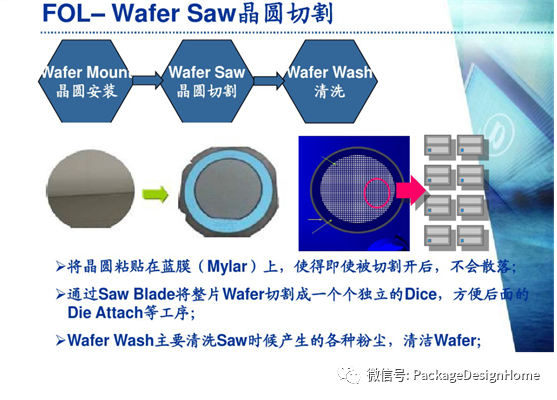 FOL– Wafer Saw晶圆切割

Wafer Mount
晶圆安装

Wafer Saw
晶圆切割

Wafer Wash
清洗

➢将晶圆粘贴在蓝膜（Mylar）上，使得即使被切割开后，不会散落；

➢通过Saw Blade将整片Wafer切割成一个个独立的Dice，方便后面的Die Attach等工序；

➢Wafer Wash主要清洗Saw时候产生的各种粉尘，清洁Wafer;

微信号: PackageDesignHome